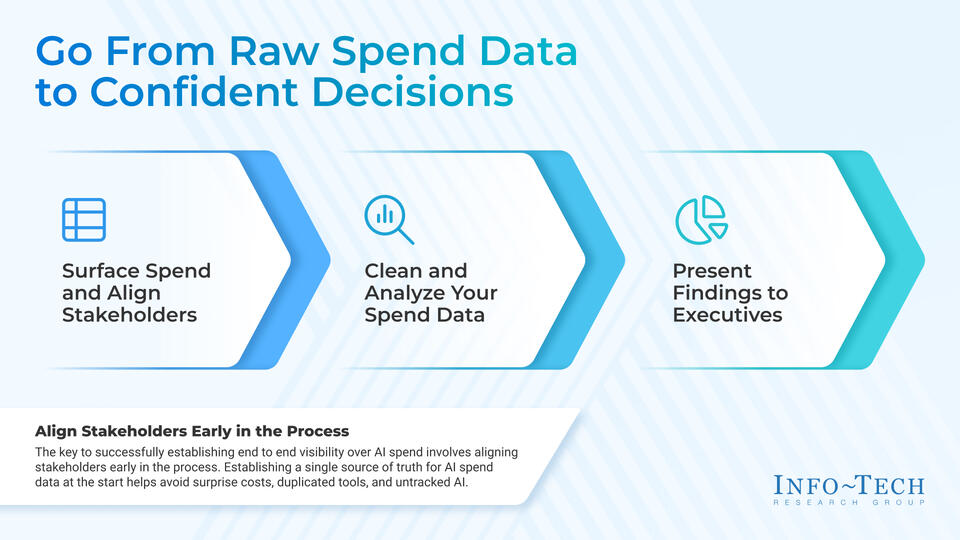 Go From Raw Spend Data to Confident Decisions

Surface Spend and Align Stakeholders

Clean and Analyze Your Spend Data

Present Findings to Executives

Align Stakeholders Early in the Process

The key to successfully establishing end to end visibility over AI spend involves aligning stakeholders early in the process. Establishing a single source of truth for AI spend data at the start helps avoid surprise costs, duplicated tools, and untracked AI.

INFO~TECH
RESEARCH GROUP